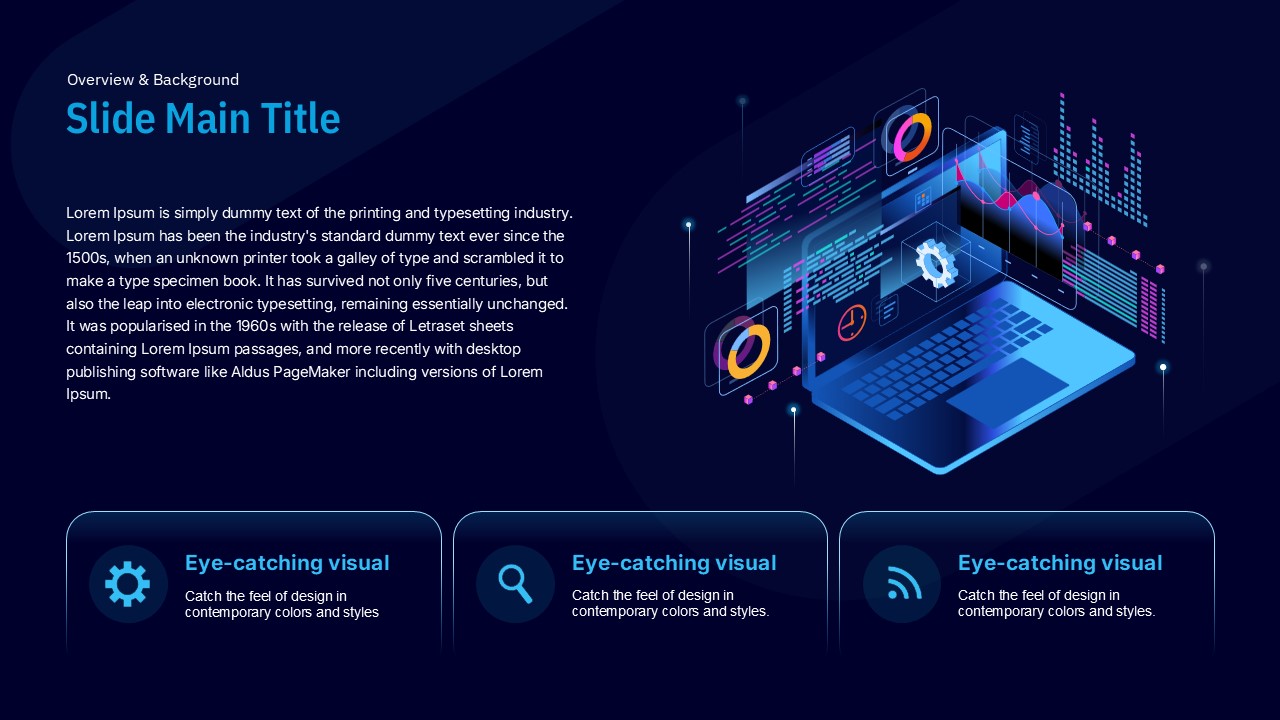 Overview & Background

Slide Main Title

Lorem Ipsum is simply dummy text of the printing and typesetting industry. Lorem Ipsum has been the industry's standard dummy text ever since the 1500s, when an unknown printer took a galley of type and scrambled it to make a type specimen book. It has survived not only five centuries, but also the leap into electronic typesetting, remaining essentially unchanged. It was popularised in the 1960s with the release of Letraset sheets containing Lorem Ipsum passages, and more recently with desktop publishing software like Aldus PageMaker including versions of Lorem Ipsum.

Eye-catching visual

Catch the feel of design in contemporary colors and styles

Eye-catching visual

Catch the feel of design in contemporary colors and styles.

Eye-catching visual

Catch the feel of design in contemporary colors and styles.